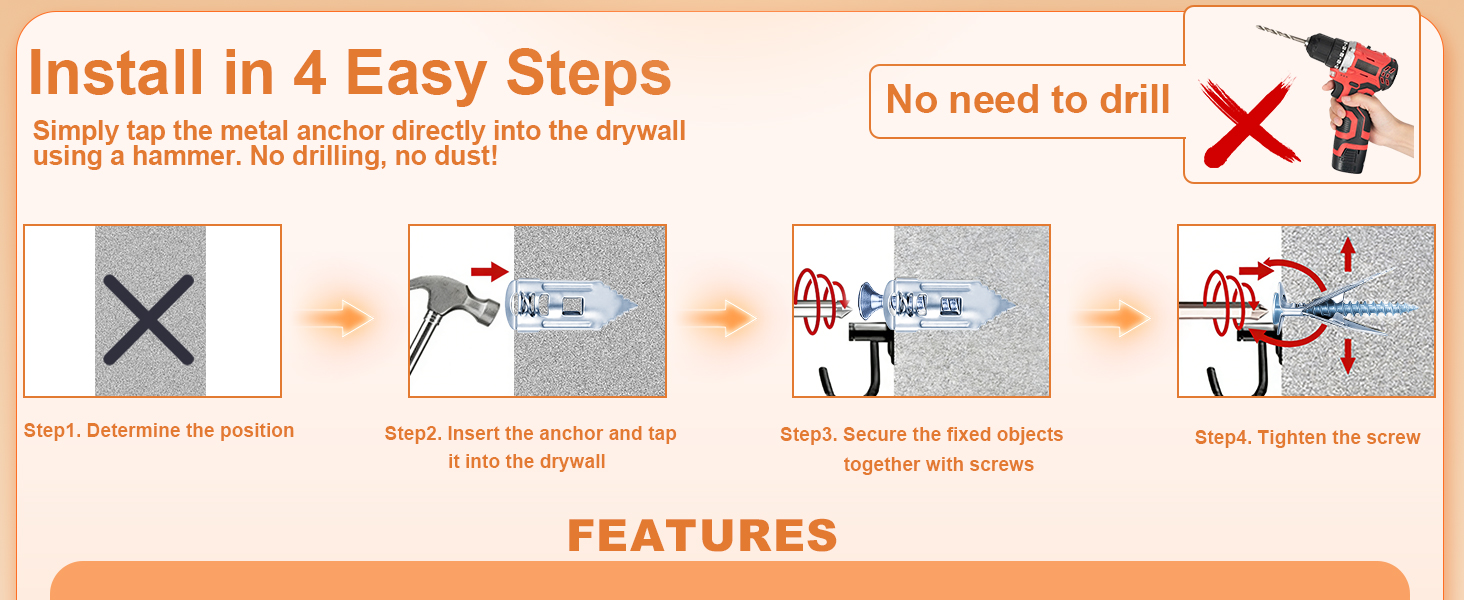 Install in 4 Easy Steps

Simply tap the metal anchor directly into the drywall using a hammer. No drilling, no dust!

No need to drill

Step1. Determine the position

Step2. Insert the anchor and tap it into the drywall

Step3. Secure the fixed objects together with screws

Step4. Tighten the screw

FEATURES